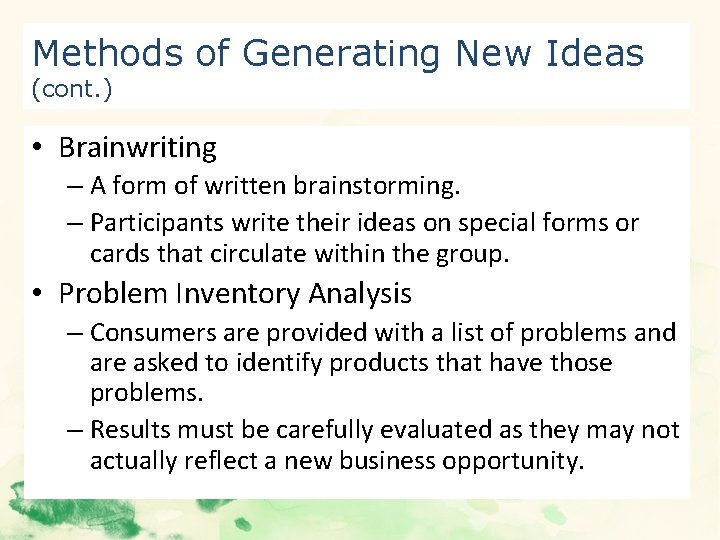 Methods of Generating New Ideas (cont.)

• Brainwriting
– A form of written brainstorming.
– Participants write their ideas on special forms or cards that circulate within the group.

• Problem Inventory Analysis
– Consumers are provided with a list of problems and are asked to identify products that have those problems.
– Results must be carefully evaluated as they may not actually reflect a new business opportunity.